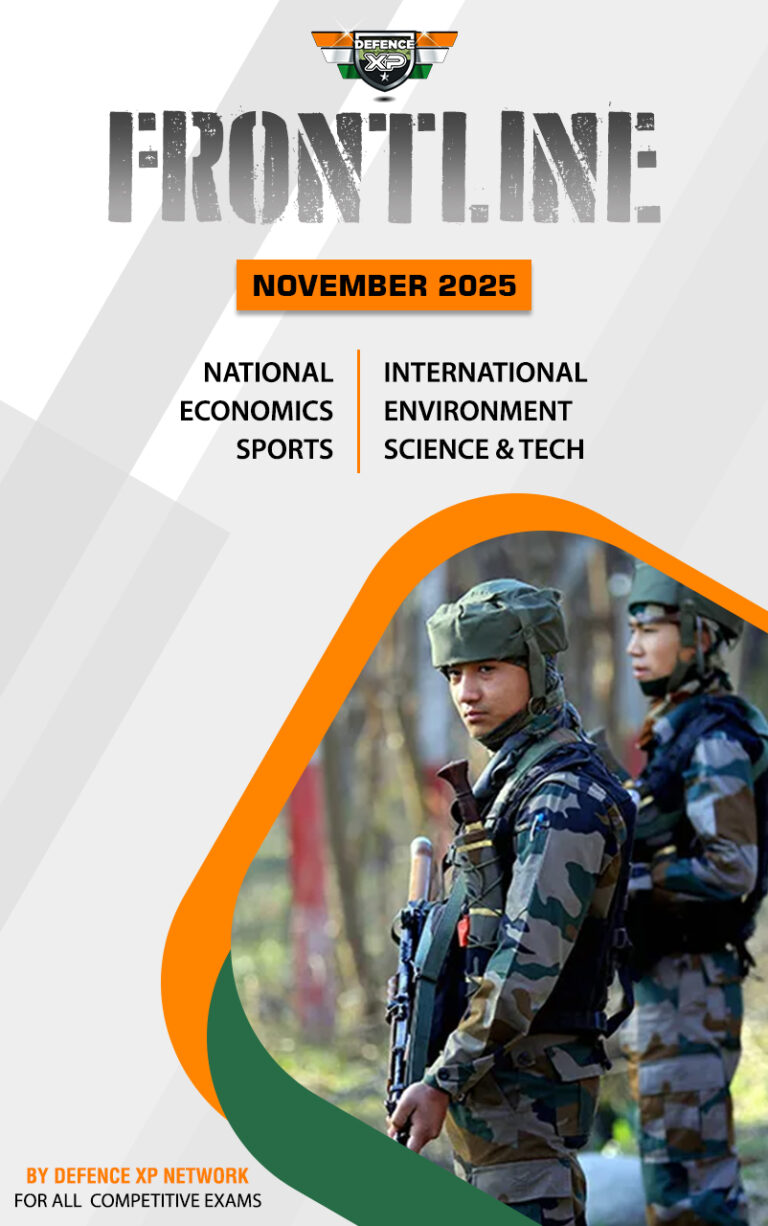 DEFENCE XP

FRONTLINE

NOVEMBER 2025

NATIONAL
ECONOMICS
SPORTS

INTERNATIONAL
ENVIRONMENT
SCIENCE & TECH

BY DEFENCE XP NETWORK
FOR ALL COMPETITIVE EXAMS